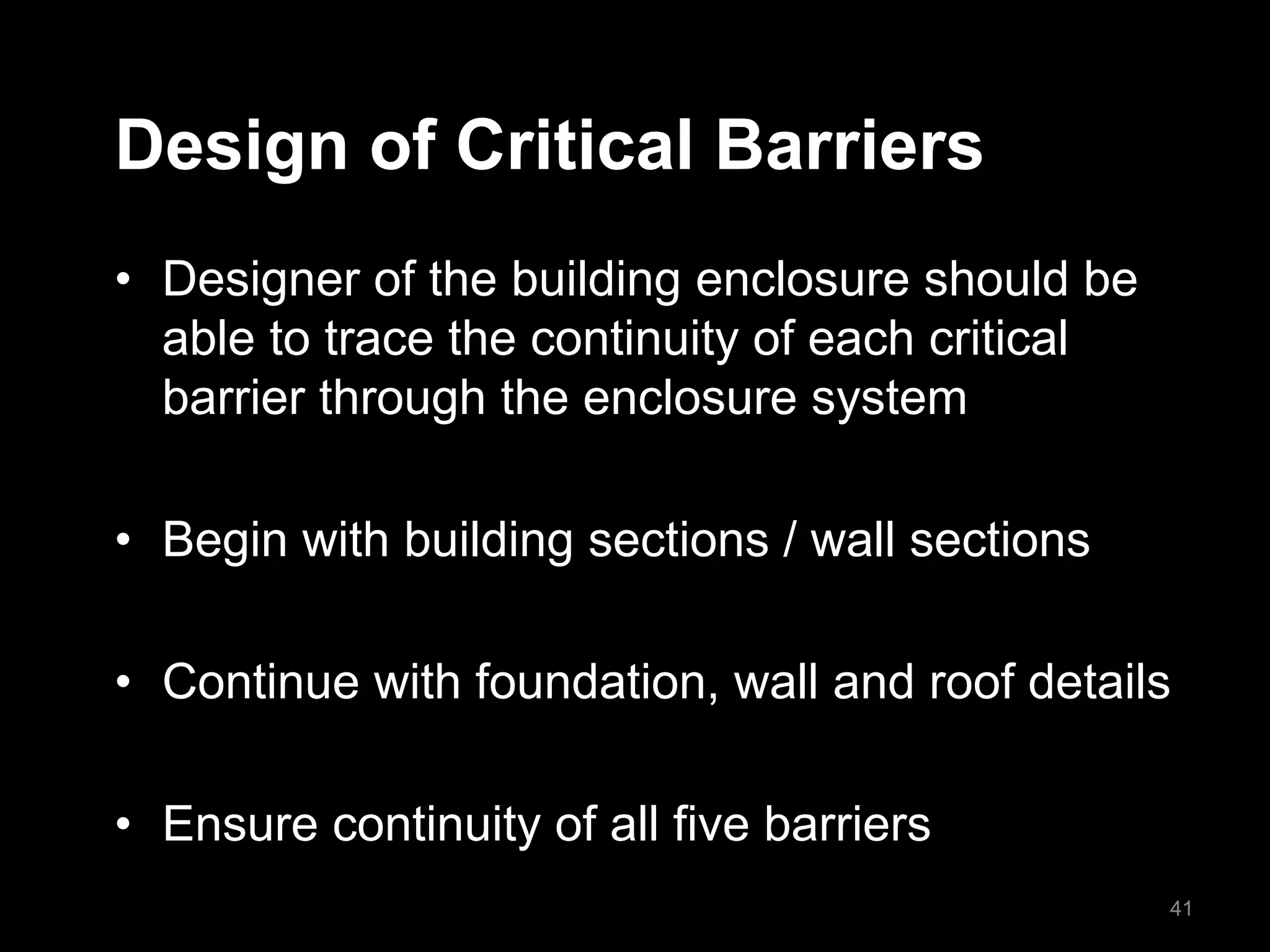 Design of Critical Barriers

• Designer of the building enclosure should be able to trace the continuity of each critical barrier through the enclosure system

• Begin with building sections / wall sections

• Continue with foundation, wall and roof details

• Ensure continuity of all five barriers

41